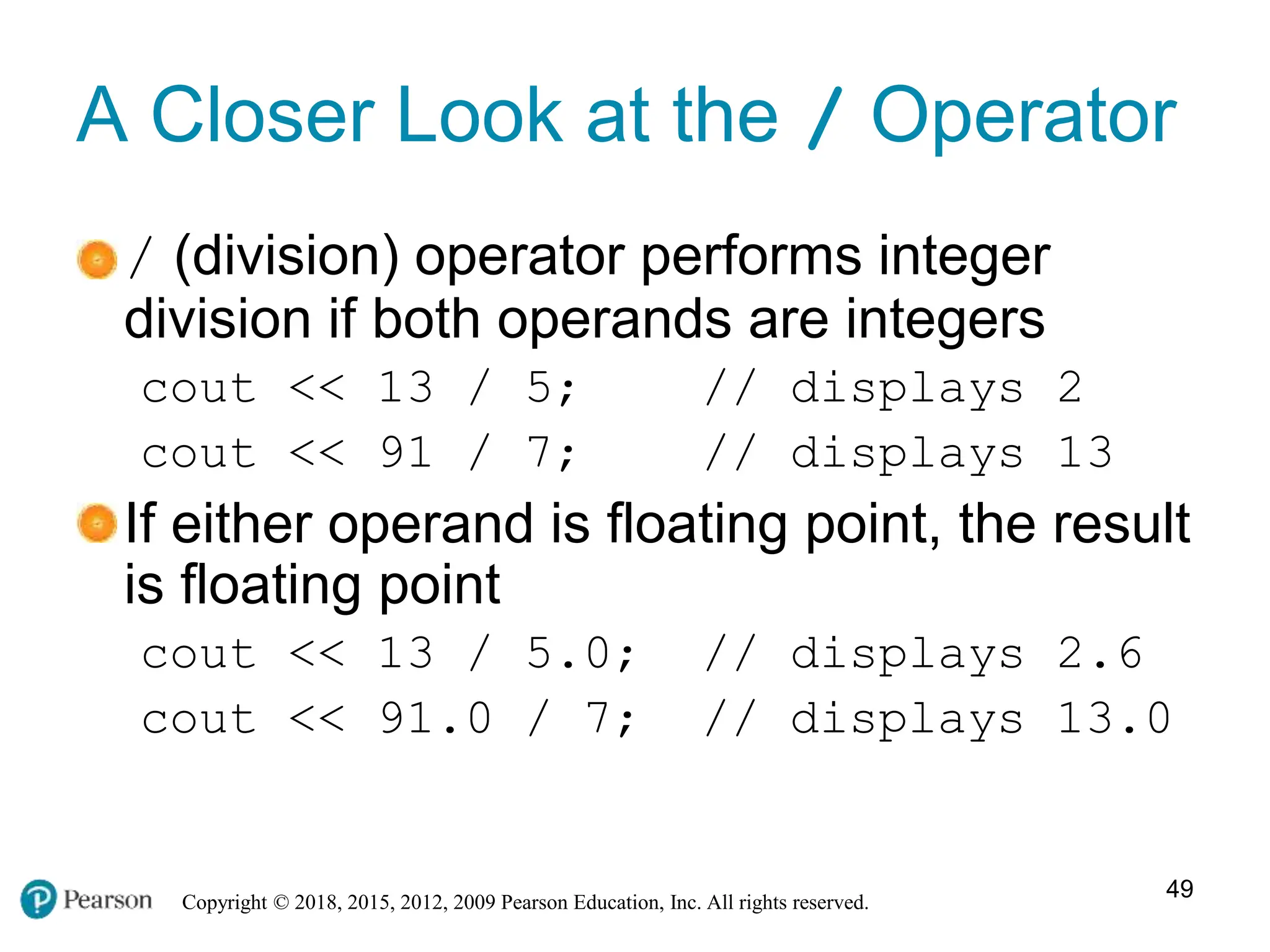 A Closer Look at the / Operator

/ (division) operator performs integer division if both operands are integers

cout << 13 / 5;     // displays 2
cout << 91 / 7;     // displays 13

If either operand is floating point, the result is floating point

cout << 13 / 5.0;   // displays 2.6
cout << 91.0 / 7;   // displays 13.0

Pearson

Copyright © 2018, 2015, 2012, 2009 Pearson Education, Inc. All rights reserved.

49